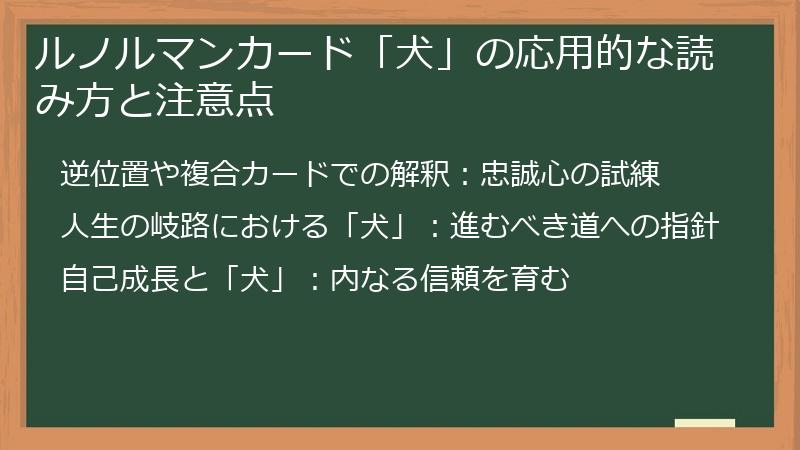 ルノルマンカード「犬」の応用的な読み方と注意点

逆位置や複合カードでの解釈：忠誠心の試練

人生の岐路における「犬」：進むべき道への指針

自己成長と「犬」：内なる信頼を育む